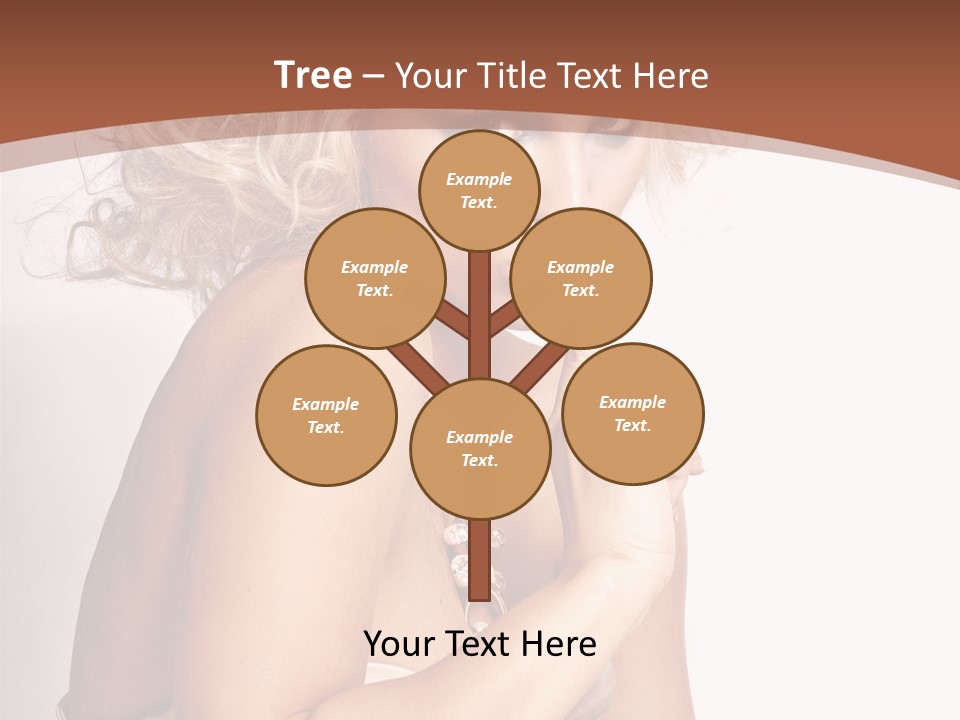 Tree – Your Title Text Here

Example Text.

Example Text.

Example Text.

Example Text.

Example Text.

Example Text.

Your Text Here